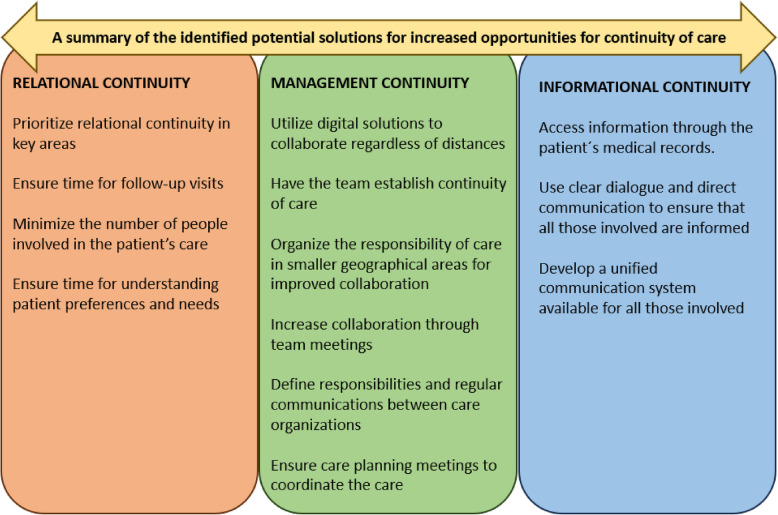 A summary of the identified potential solutions for increased opportunities for continuity of care

RELATIONAL CONTINUITY

Prioritize relational continuity in key areas

Ensure time for follow-up visits

Minimize the number of people involved in the patient's care

Ensure time for understanding patient preferences and needs

MANAGEMENT CONTINUITY

Utilize digital solutions to collaborate regardless of distances

Have the team establish continuity of care

Organize the responsibility of care in smaller geographical areas for improved collaboration

Increase collaboration through team meetings

Define responsibilities and regular communications between care organizations

Ensure care planning meetings to coordinate the care

INFORMATIONAL CONTINUITY

Access information through the patient´s medical records.

Use clear dialogue and direct communication to ensure that all those involved are informed

Develop a unified communication system available for all those involved